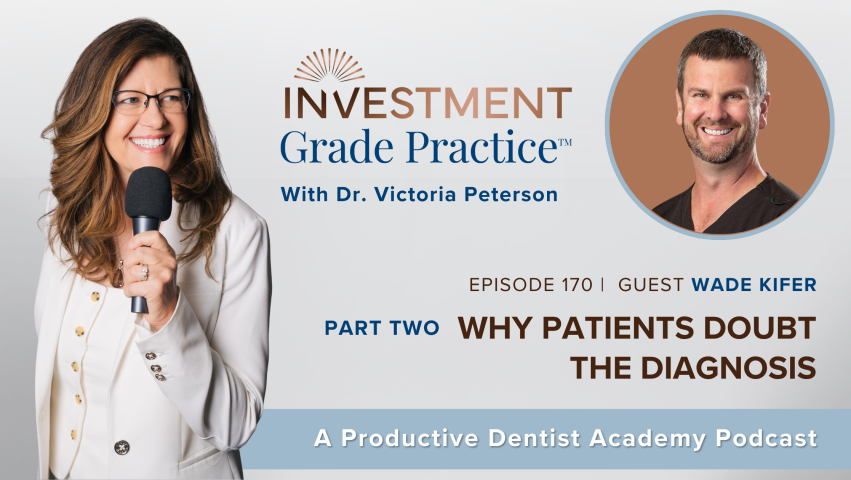 INVESTMENT
Grade Practice™
With Dr. Victoria Peterson

EPISODE 170 | GUEST WADE KIFER

PART TWO WHY PATIENTS DOUBT THE DIAGNOSIS

A Productive Dentist Academy Podcast